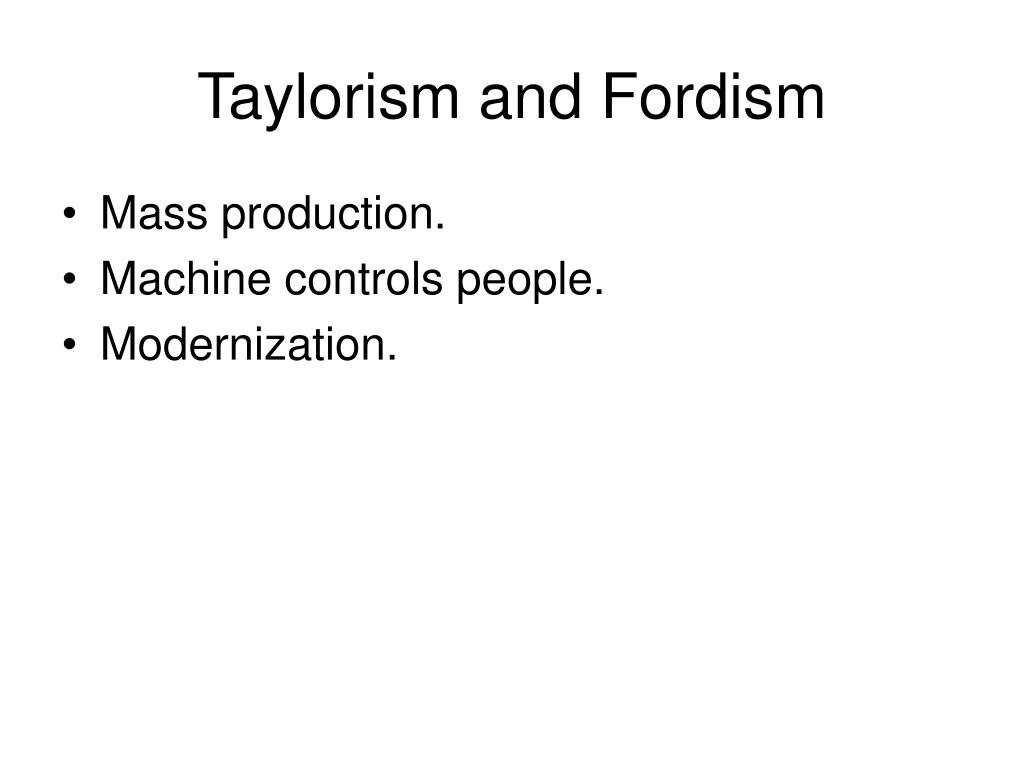 Taylorism and Fordism

• Mass production.
• Machine controls people.
• Modernization.